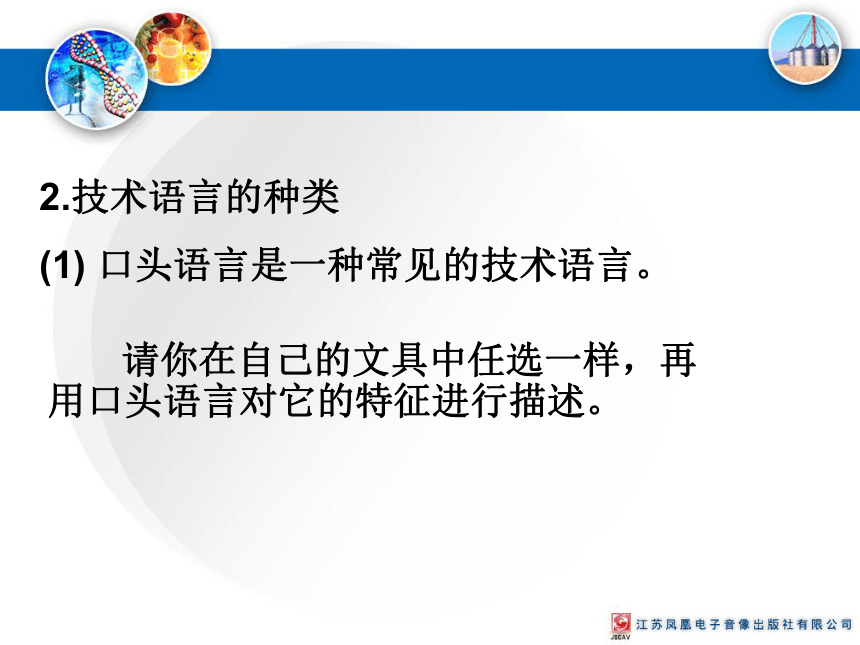 2.技术语言的种类

(1) 口头语言是一种常见的技术语言。

请你在自己的文具中任选一样，再用口头语言对它的特征进行描述。

JSEAV 江苏凤凰电子音像出版社有限公司